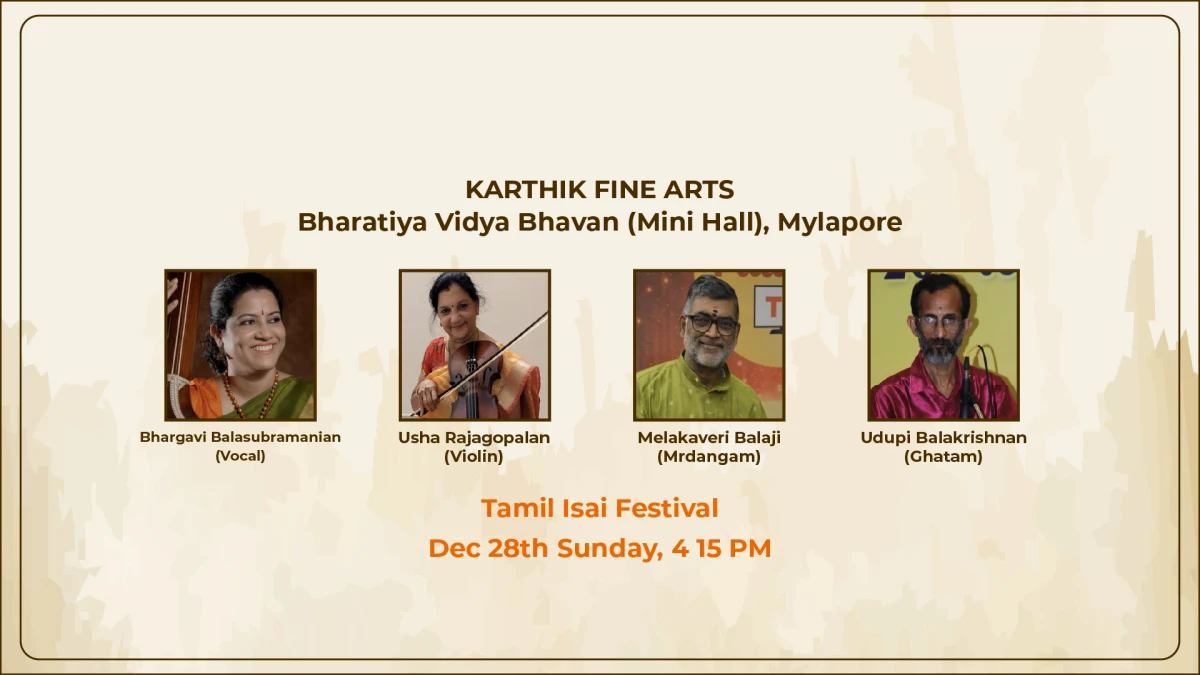 KARTHIK FINE ARTS
Bharatiya Vidya Bhavan (Mini Hall), Mylapore

Bhargavi Balasubramanian (Vocal)

Usha Rajagopalan (Violin)

Melakaveri Balaji (Mrdangam)

Udupi Balakrishnan (Ghatam)

Tamil Isai Festival

Dec 28th Sunday, 4 15 PM